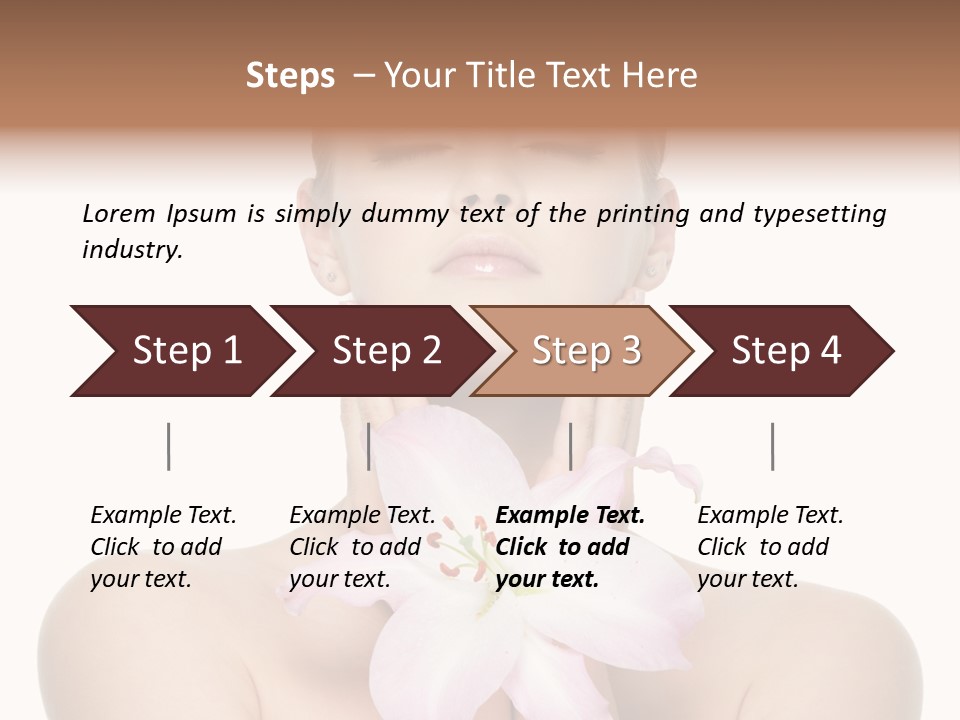 Steps – Your Title Text Here

Lorem Ipsum is simply dummy text of the printing and typesetting industry.

Step 1

Step 2

Step 3

Step 4

Example Text. Click to add your text.

Example Text. Click to add your text.

Example Text. Click to add your text.

Example Text. Click to add your text.